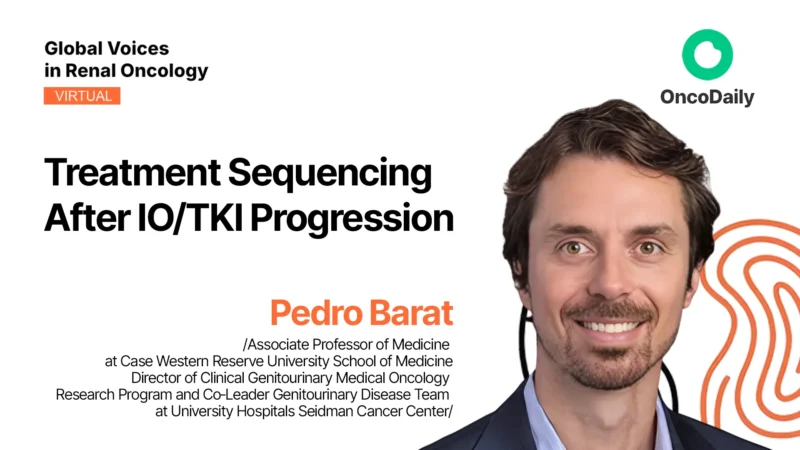 Global Voices
in Renal Oncology
VIRTUAL

OncoDaily

Treatment Sequencing
After IO/TKI Progression

Pedro Barat
/Associate Professor of Medicine
at Case Western Reserve University School of Medicine
Director of Clinical Genitourinary Medical Oncology
Research Program and Co-Leader Genitourinary Disease Team
at University Hospitals Seidman Cancer Center/